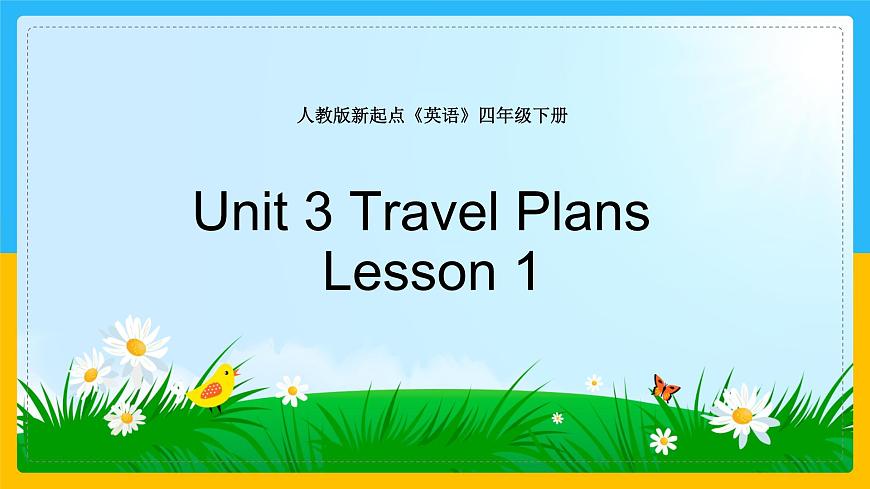 人教版新起点《英语》四年级下册

Unit 3 Travel Plans
Lesson 1